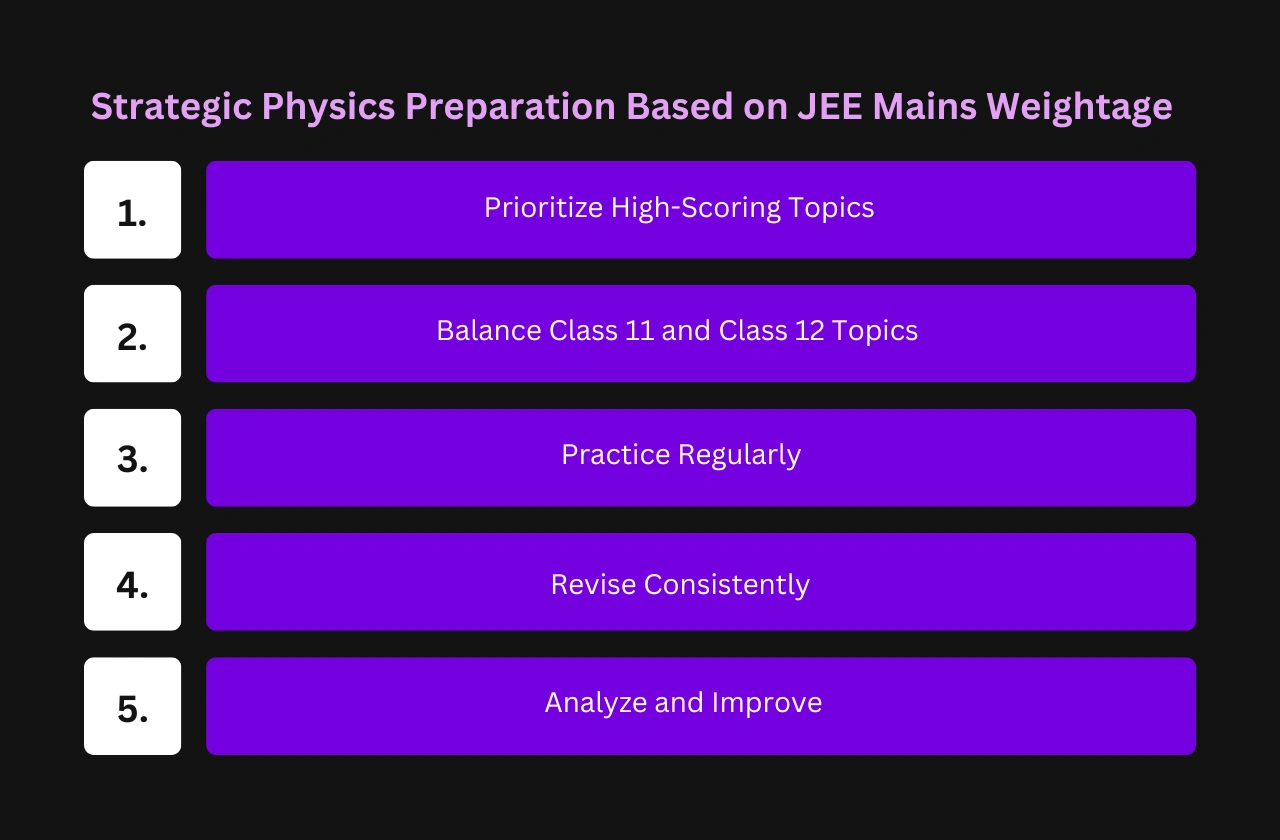 Strategic Physics Preparation Based on JEE Mains Weightage

1. Prioritize High-Scoring Topics

2. Balance Class 11 and Class 12 Topics

3. Practice Regularly

4. Revise Consistently

5. Analyze and Improve